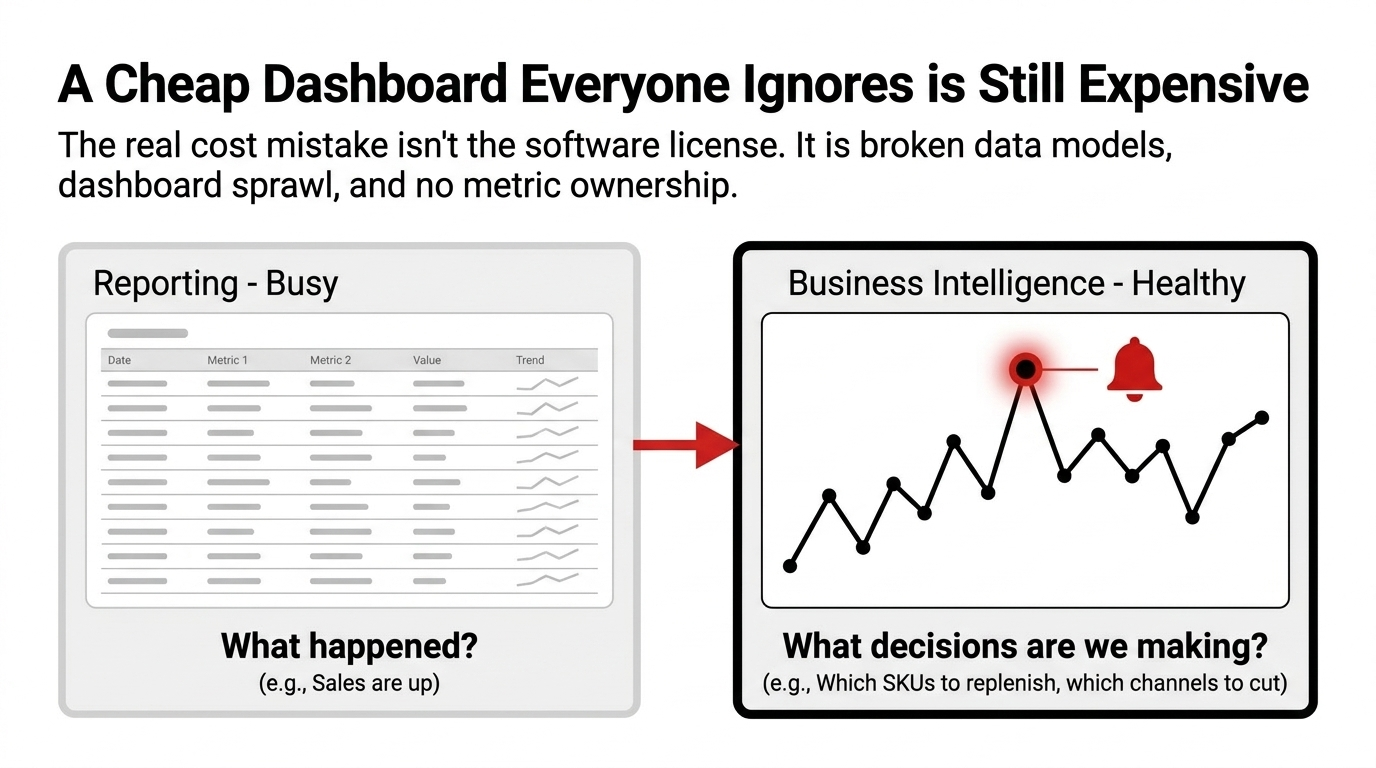 A Cheap Dashboard Everyone Ignores is Still Expensive

The real cost mistake isn't the software license. It is broken data models, dashboard sprawl, and no metric ownership.

Reporting - Busy

| Date | Metric 1 | Metric 2 | Value | Trend |
|---|---|---|---|---|

What happened?

(e.g., Sales are up)

Business Intelligence - Healthy

What decisions are we making?

(e.g., Which SKUs to replenish, which channels to cut)